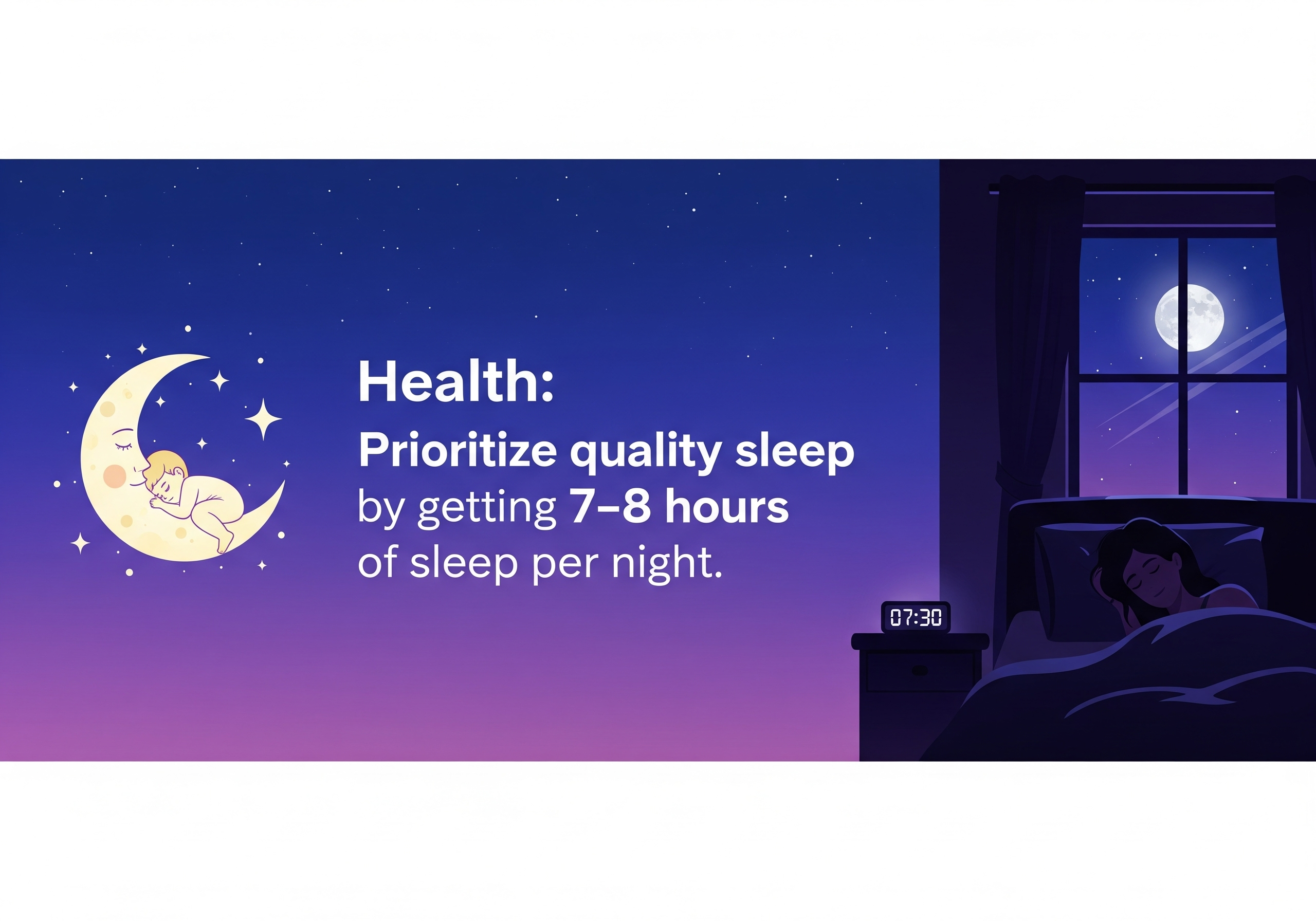 Health:
Prioritize quality sleep by getting 7–8 hours of sleep per night.

07:30